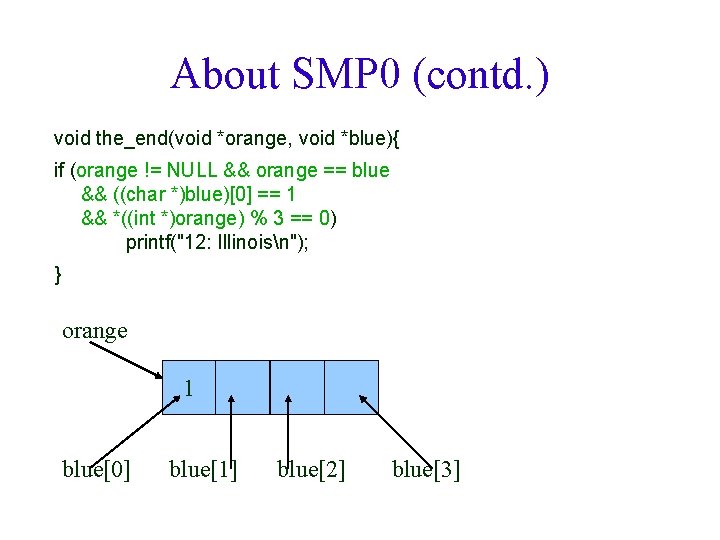 About SMP0 (contd.)

void the_end(void *orange, void *blue){
if (orange != NULL && orange == blue
&& ((char *)blue)[0] == 1
&& *((int *)orange) % 3 == 0)
printf("12: Illinois\n");
}

orange

1

blue[0] blue[1] blue[2] blue[3]